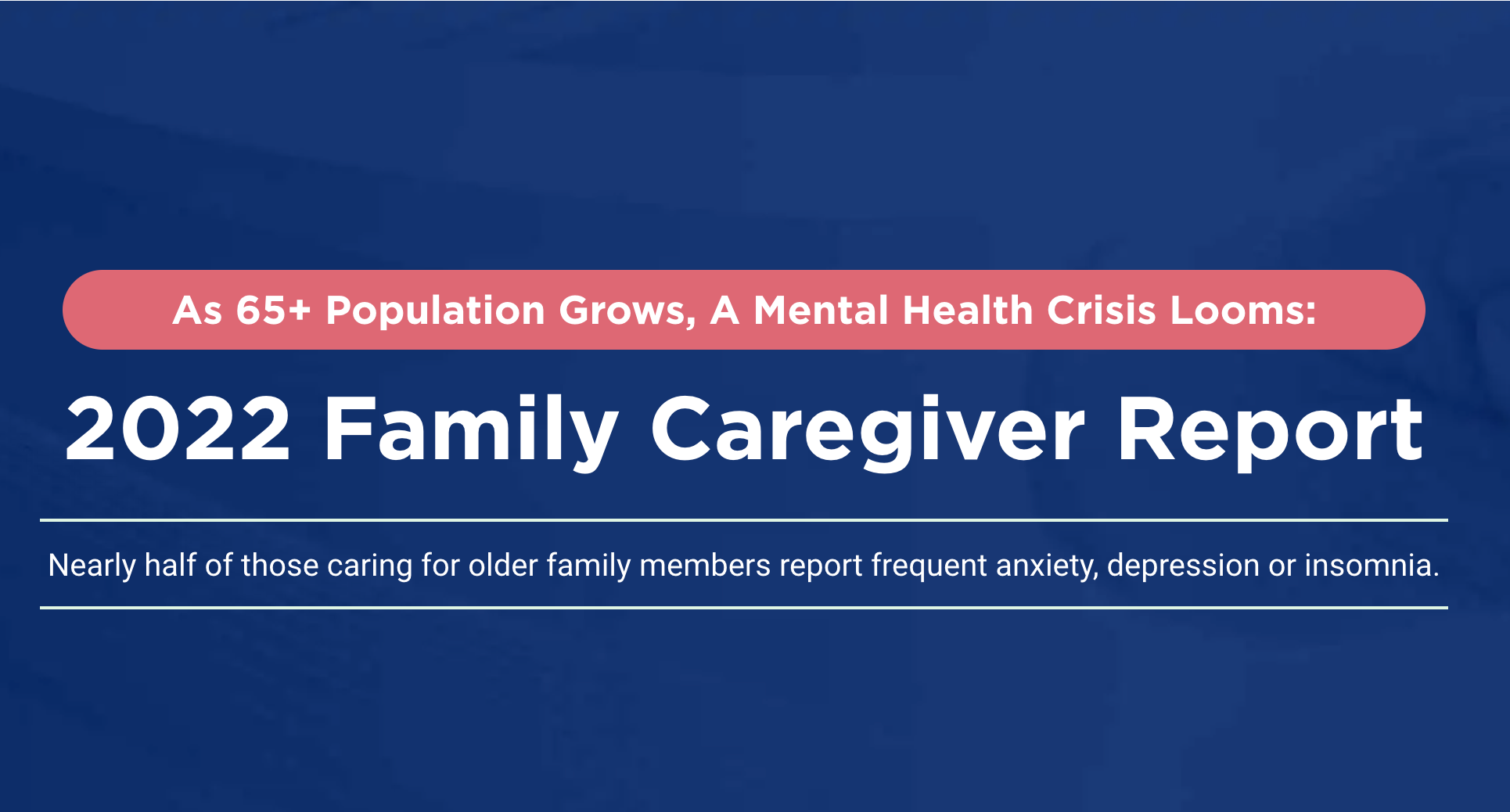 As 65+ Population Grows, A Mental Health Crisis Looms:

2022 Family Caregiver Report

Nearly half of those caring for older family members report frequent anxiety, depression or insomnia.